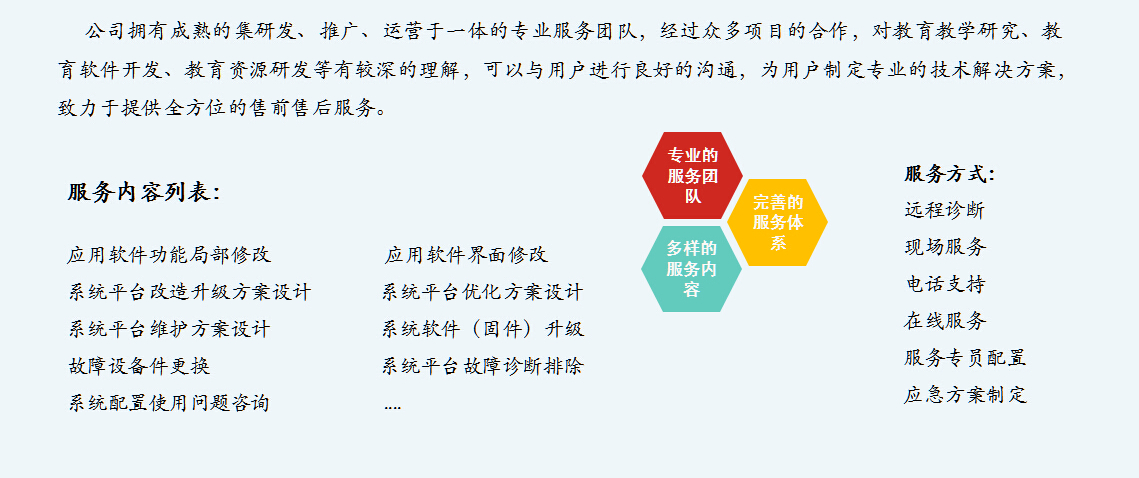 公司拥有成熟的集研发、推广、运营于一体的专业服务团队，经过众多项目的合作，对教育教学研究、教育软件开发、教育资源研发等有较深的理解，可以与用户进行良好的沟通，为用户制定专业的技术解决方案，致力于提供全方位的售前售后服务。

服务内容列表:

应用软件功能局部修改
系统平台改造升级方案设计
系统平台维护方案设计
故障设备件更换
系统配置使用问题咨询

应用软件界面修改
系统平台优化方案设计
系统软件（固件）升级
系统平台故障诊断排除
....

专业的服务团队

完善的服务体系

多样的服务内容

服务方式:
远程诊断
现场服务
电话支持
在线服务
服务专员配置
应急方案制定